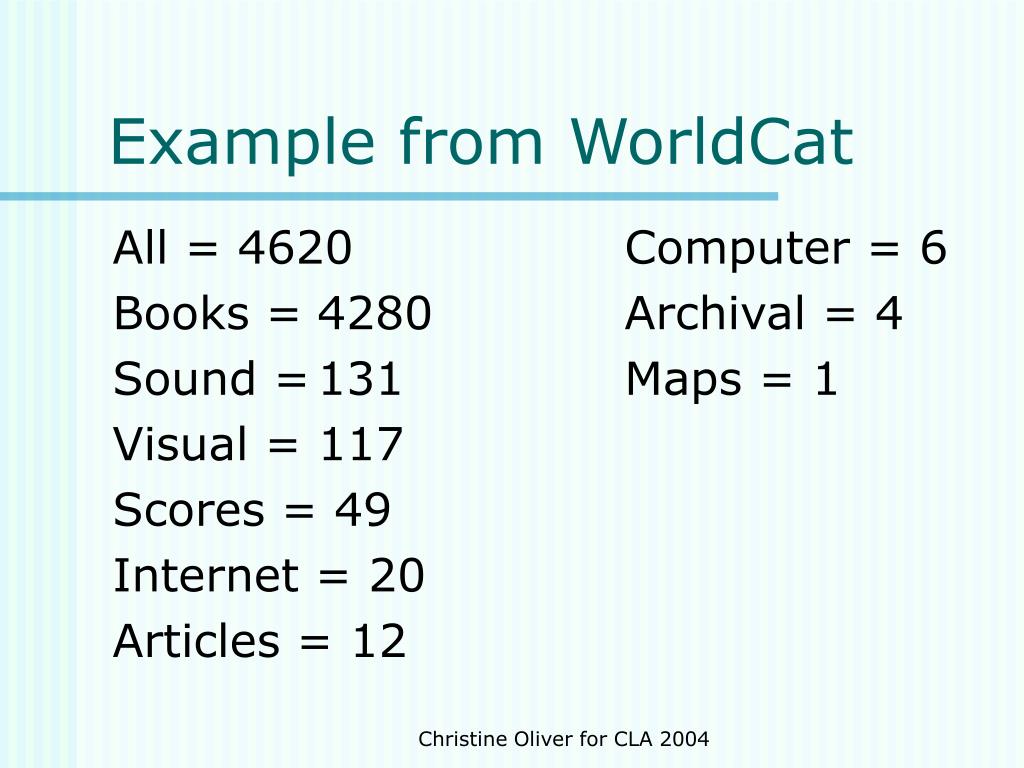 Example from WorldCat

All = 4620
Books = 4280
Sound = 131
Visual = 117
Scores = 49
Internet = 20
Articles = 12

Computer = 6
Archival = 4
Maps = 1

Christine Oliver for CLA 2004